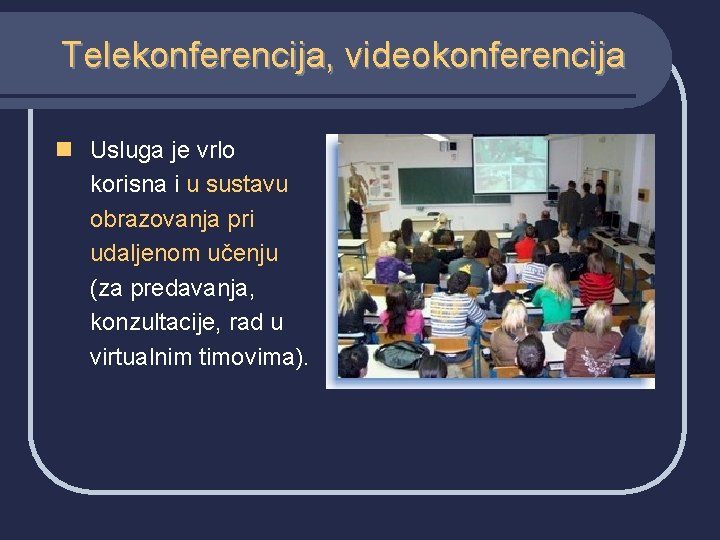 Telekonferencija, videokonferencija

Usluga je vrlo korisna i u sustavu obrazovanja pri udaljenom učenju (za predavanja, konzultacije, rad u virtualnim timovima).